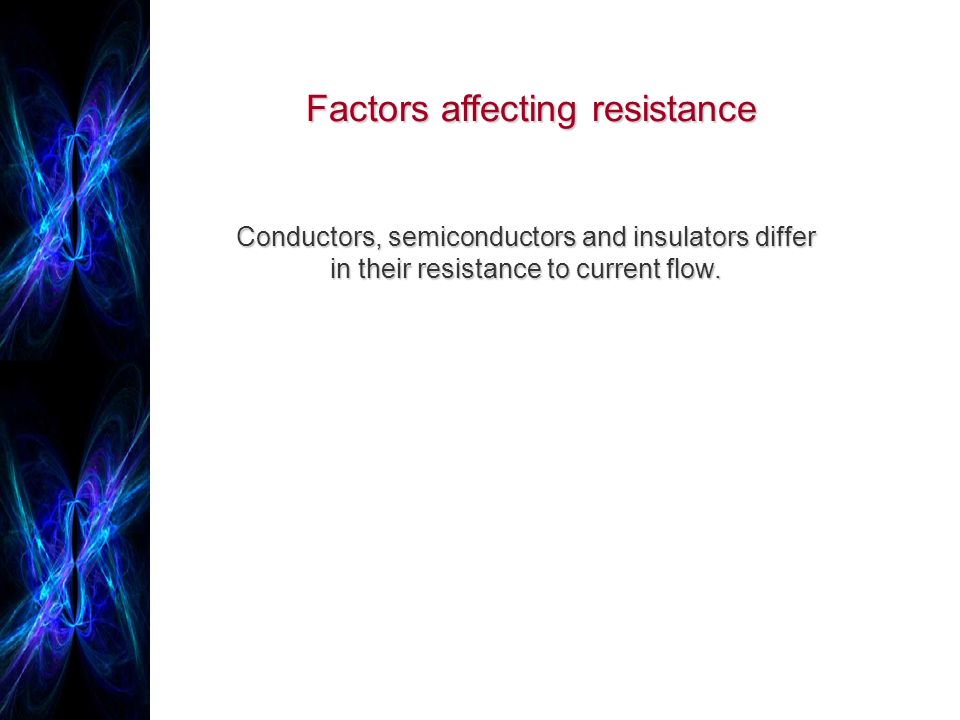 Factors affecting resistance

Conductors, semiconductors and insulators differ in their resistance to current flow.